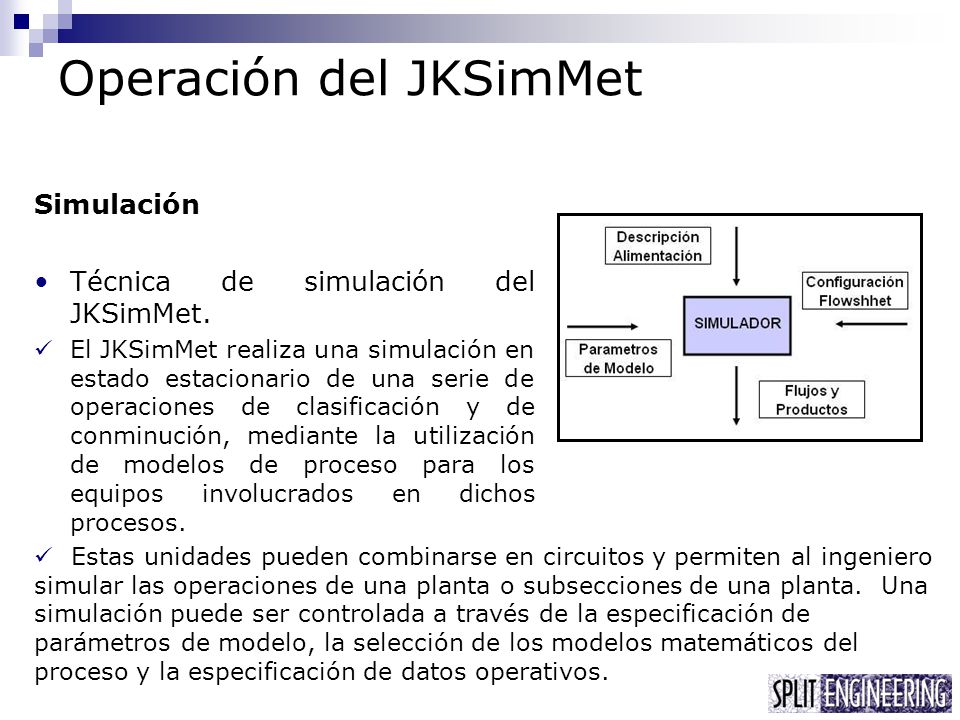 Operación del JKSimMet

Simulación

• Técnica de simulación del JKSimMet.

✓ El JKSimMet realiza una simulación en estado estacionario de una serie de operaciones de clasificación y de conminución, mediante la utilización de modelos de proceso para los equipos involucrados en dichos procesos.

Descripción Alimentación

Configuración Flowshhet

SIMULADOR

Parametros de Modelo

Flujos y Productos

✓ Estas unidades pueden combinarse en circuitos y permiten al ingeniero simular las operaciones de una planta o subsecciones de una planta. Una simulación puede ser controlada a través de la especificación de parámetros de modelo, la selección de los modelos matemáticos del proceso y la especificación de datos operativos.

SPLIT ENGINEERING